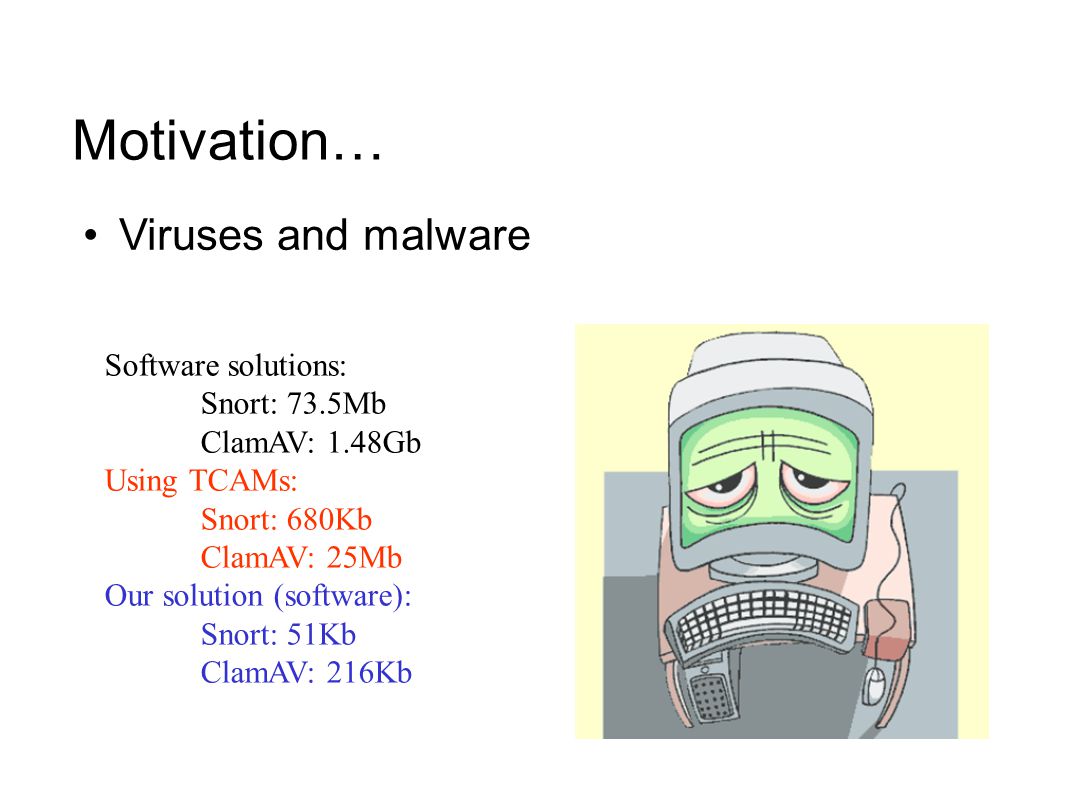 Motivation…

• Viruses and malware

Software solutions:
Snort: 73.5Mb
ClamAV: 1.48Gb
Using TCAMs:
Snort: 680Kb
ClamAV: 25Mb
Our solution (software):
Snort: 51Kb
ClamAV: 216Kb